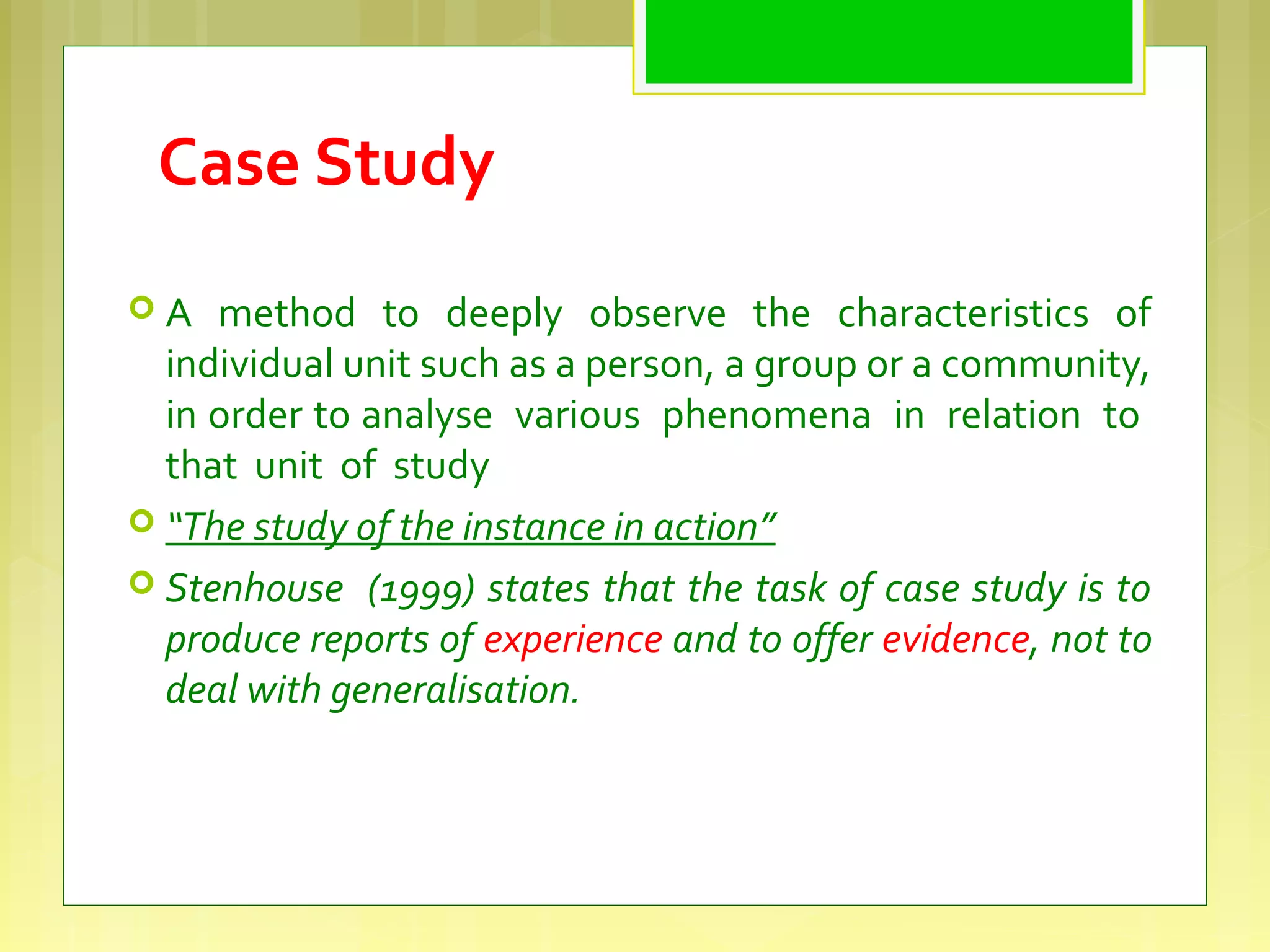 Case Study

A method to deeply observe the characteristics of individual unit such as a person, a group or a community, in order to analyse various phenomena in relation to that unit of study

"The study of the instance in action"

Stenhouse (1999) states that the task of case study is to produce reports of experience and to offer evidence, not to deal with generalisation.